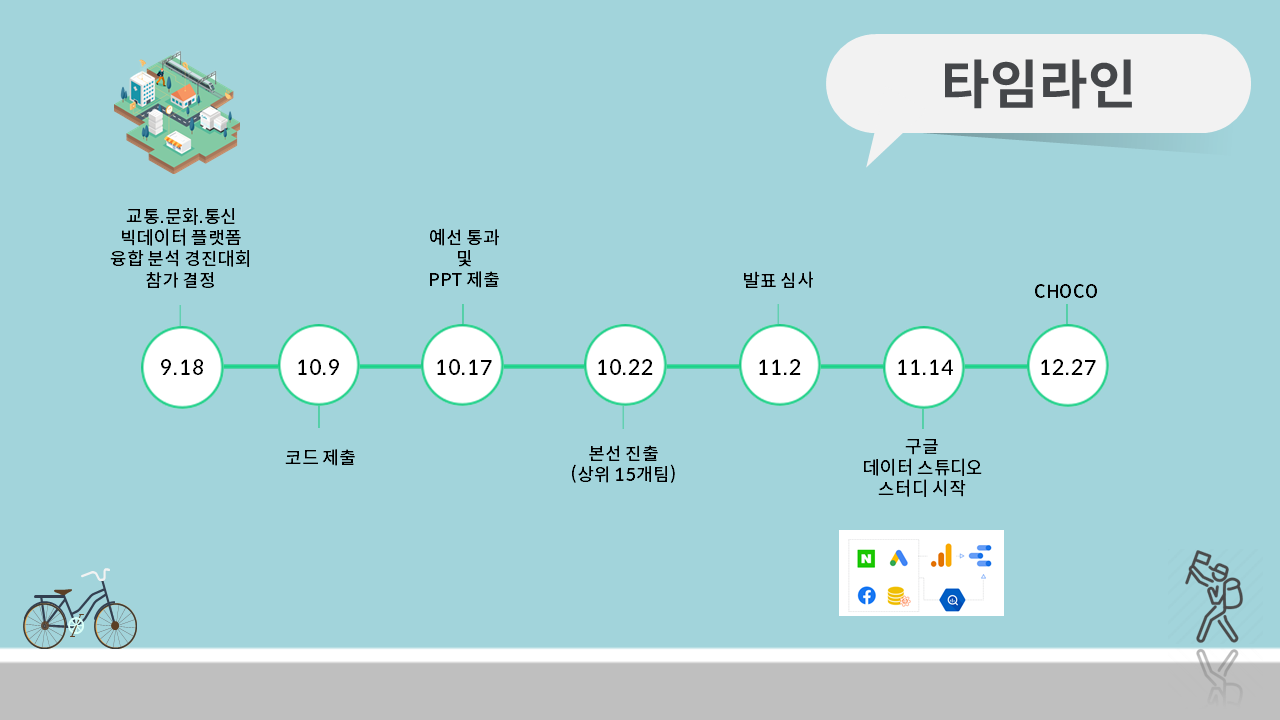 타임라인

교통.문화.통신
빅데이터 플랫폼
융합 분석 경진대회
참가 결정

9.18

10.9

코드 제출

예선 통과
및
PPT 제출

10.17

10.22

본선 진출
(상위 15개팀)

발표 심사

11.2

11.14

구글
데이터 스튜디오
스터디 시작

CHOCO

12.27